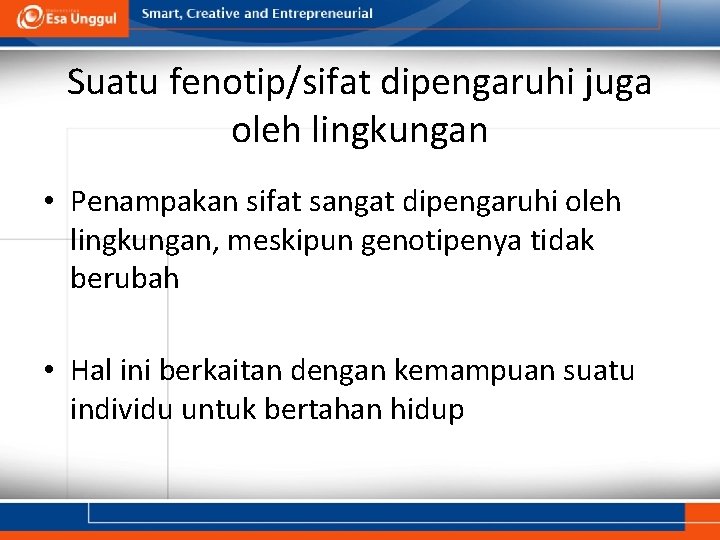 Esa Unggul

Smart, Creative and Entrepreneurial

Suatu fenotip/sifat dipengaruhi juga oleh lingkungan

• Penampakan sifat sangat dipengaruhi oleh lingkungan, meskipun genotipenya tidak berubah

• Hal ini berkaitan dengan kemampuan suatu individu untuk bertahan hidup